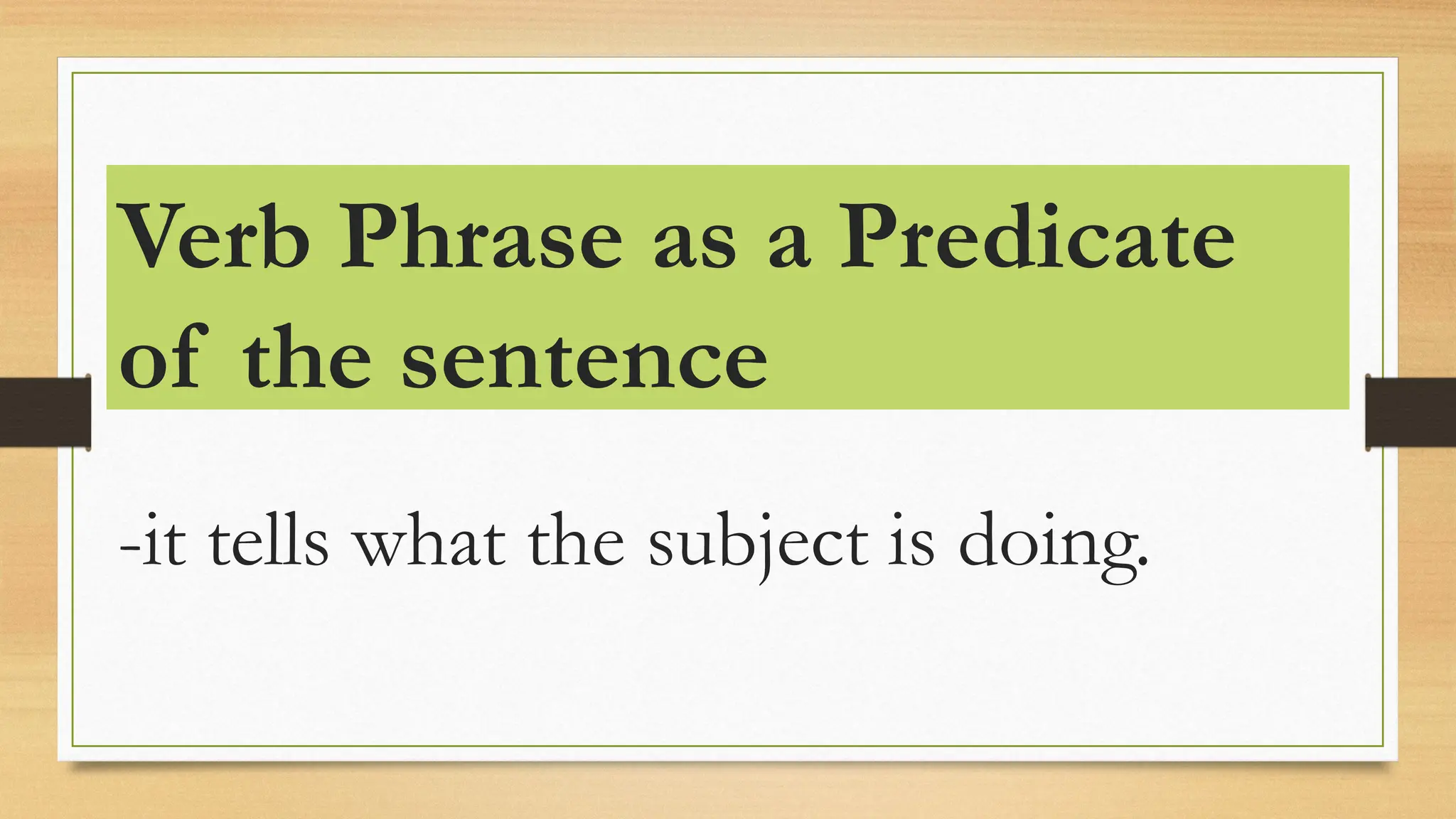 Verb Phrase as a Predicate of the sentence

-it tells what the subject is doing.